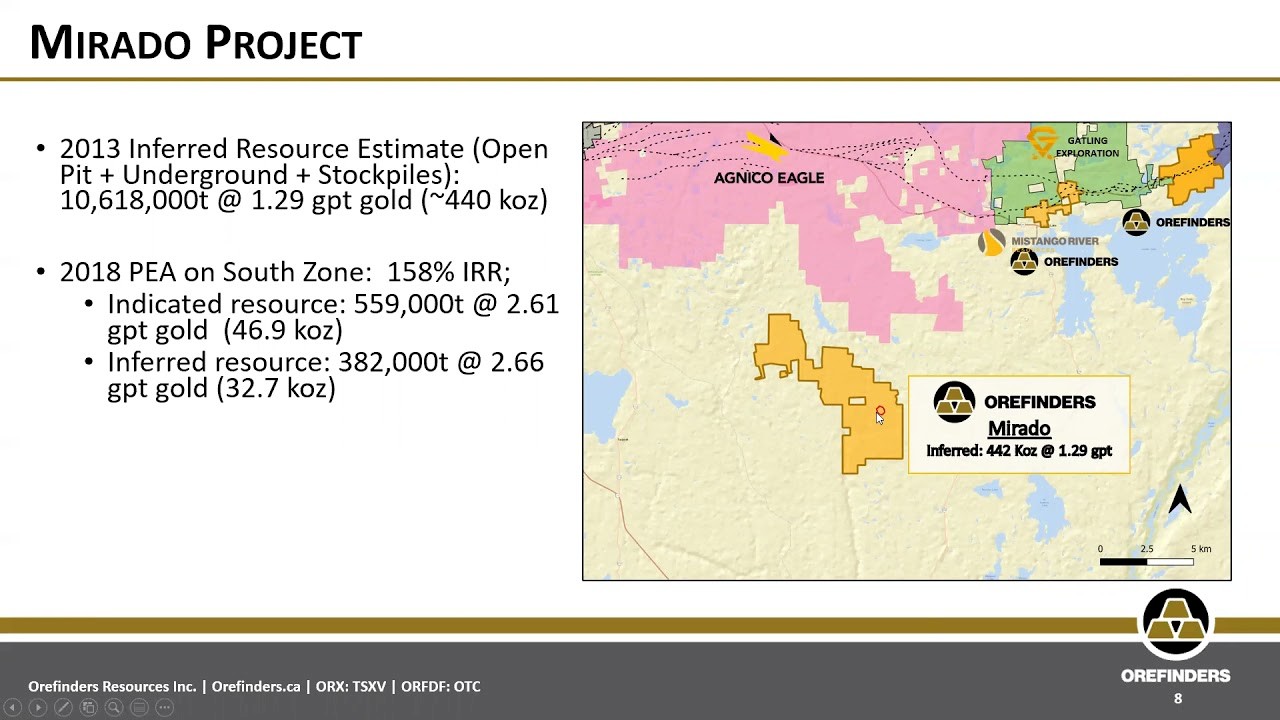 MIRADO PROJECT

• 2013 Inferred Resource Estimate (Open Pit + Underground + Stockpiles): 10,618,000t @ 1.29 gpt gold (~440 koz)

• 2018 PEA on South Zone: 158% IRR;
  • Indicated resource: 559,000t @ 2.61 gpt gold (46.9 koz)
  • Inferred resource: 382,000t @ 2.66 gpt gold (32.7 koz)

AGNICO EAGLE

GATLING EXPLORATION

OREFINDERS

MISTANGO RIVER

OREFINDERS

OREFINDERS
Mirado
Inferred: 442 Koz @ 1.29 gpt

0 2.5 5 km

Orefinders Resources Inc. | Orefinders.ca | ORX: TSXV | ORFDF: OTC

OREFINDERS
8